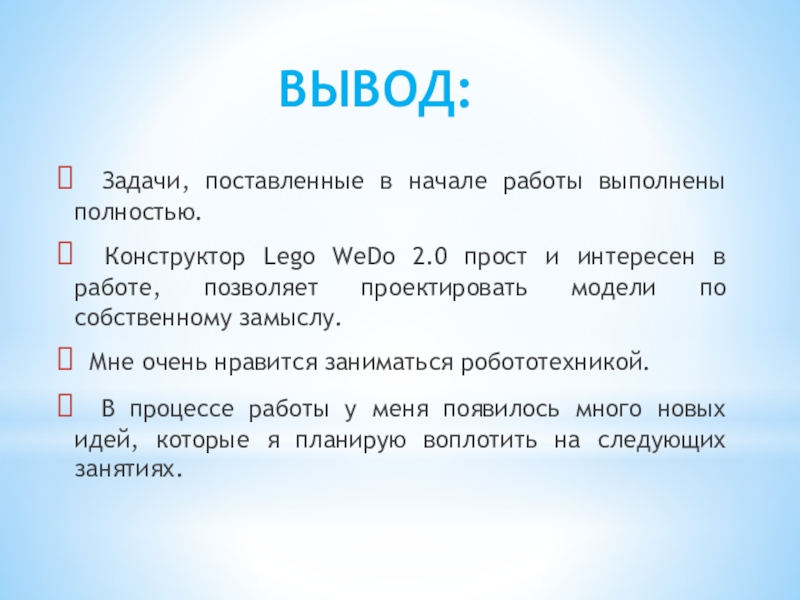 ВЫВОД:

Задачи, поставленные в начале работы выполнены полностью.

Конструктор Lego WeDo 2.0 прост и интересен в работе, позволяет проектировать модели по собственному замыслу.

Мне очень нравится заниматься робототехникой.

В процессе работы у меня появилось много новых идей, которые я планирую воплотить на следующих занятиях.